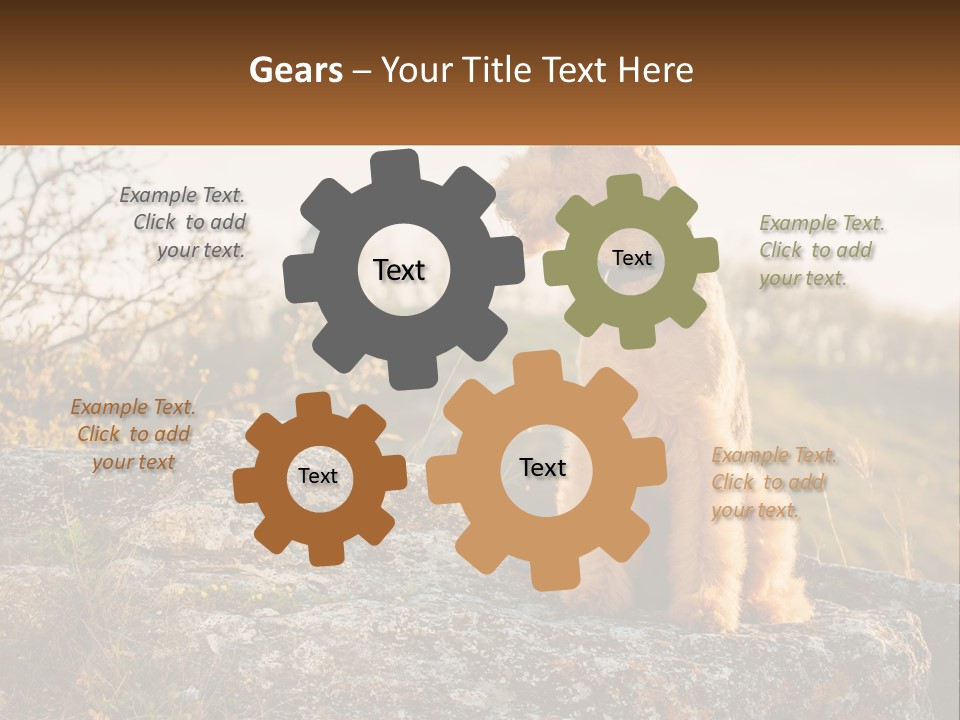 Gears – Your Title Text Here

Example Text. Click to add your text.

Text

Text

Example Text. Click to add your text.

Example Text. Click to add your text

Text

Text

Example Text. Click to add your text.